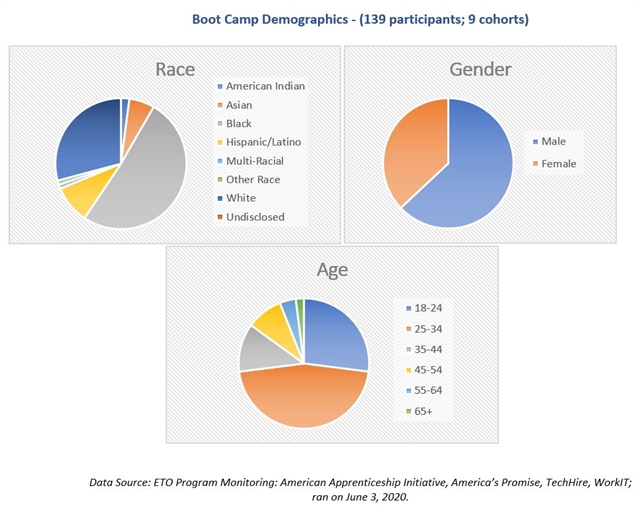 Boot Camp Demographics - (139 participants; 9 cohorts)

Race

American Indian
Asian
Black
Hispanic/Latino
Multi-Racial
Other Race
White
Undisclosed

Gender

Male
Female

Age

18-24
25-34
35-44
45-54
55-64
65+

Data Source: ETO Program Monitoring: American Apprenticeship Initiative, America's Promise, TechHire, WorkIT; ran on June 3, 2020.